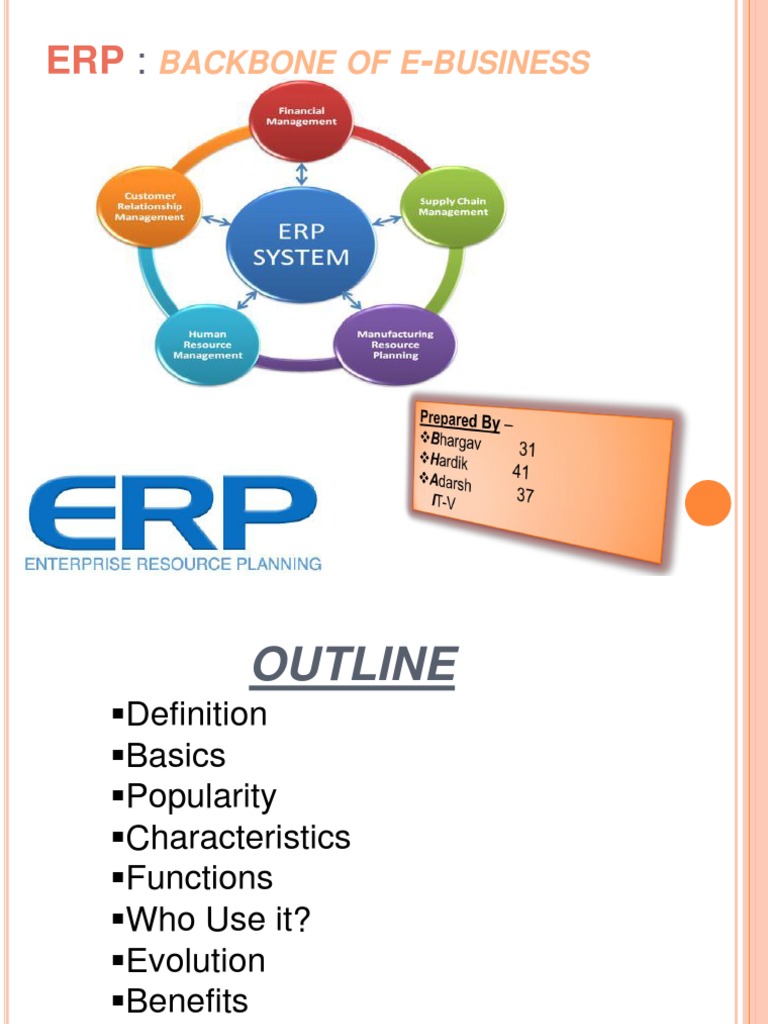 ERP : BACKBONE OF E-BUSINESS

Financial Management

Customer Relationship Management

Supply Chain Management

ERP SYSTEM

Human Resource Management

Manufacturing Resource Planning

Prepared By –
❖Bhargav 31
❖Hardik 41
❖Adarsh 37
IT-V

ERP
ENTERPRISE RESOURCE PLANNING

OUTLINE

▪Definition
▪Basics
▪Popularity
▪Characteristics
▪Functions
▪Who Use it?
▪Evolution
▪Benefits